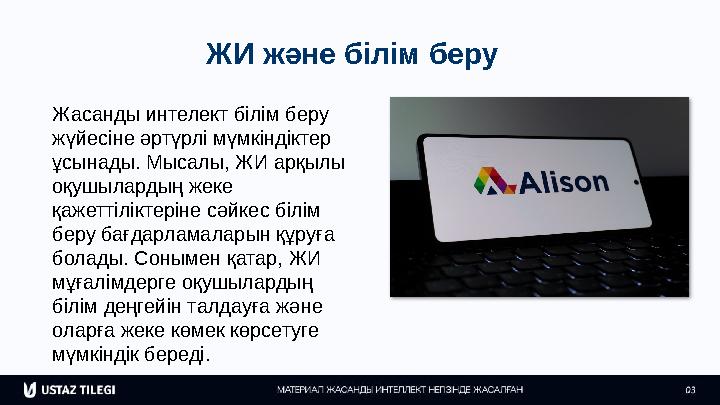 ЖИ және білім беру

Жасанды интелект білім беру жүйесіне әртүрлі мүмкіндіктер ұсынады. Мысалы, ЖИ арқылы оқушылардың жеке қажеттіліктеріне сәйкес білім беру бағдарламаларын құруға болады. Сонымен қатар, ЖИ мұғалімдерге оқушылардың білім деңгейін талдауға және оларға жеке көмек көрсетуге мүмкіндік береді.

Alison

USTAZ TILEGI

МАТЕРИАЛ ЖАСАНДЫ ИНТЕЛЛЕКТ НЕГІЗІНДЕ ЖАСАЛҒАН

03